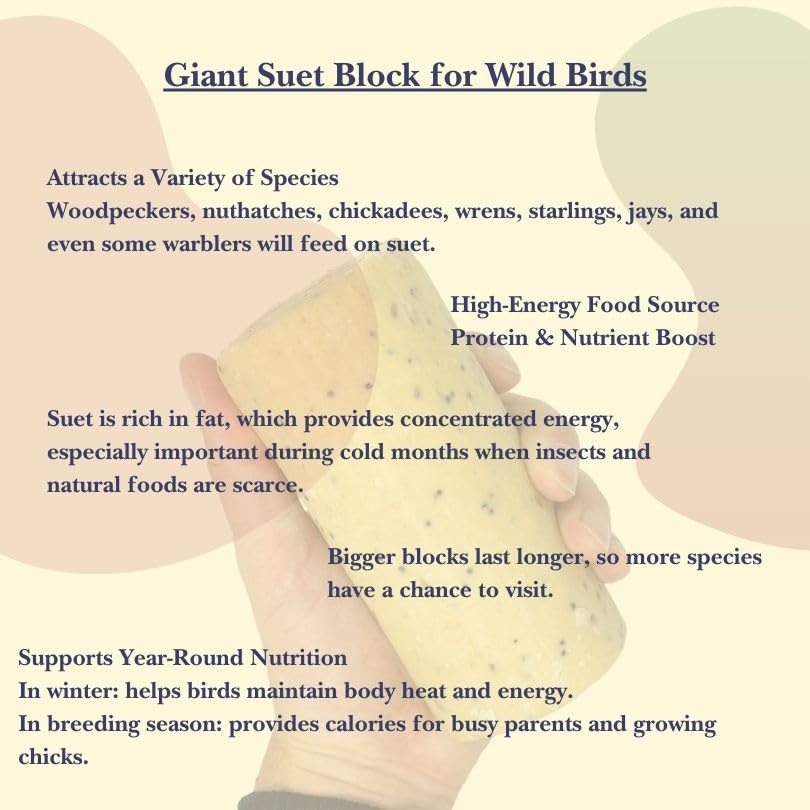 Giant Suet Block for Wild Birds

Attracts a Variety of Species
Woodpeckers, nuthatches, chickadees, wrens, starlings, jays, and even some warblers will feed on suet.

High-Energy Food Source
Protein & Nutrient Boost

Suet is rich in fat, which provides concentrated energy, especially important during cold months when insects and natural foods are scarce.

Bigger blocks last longer, so more species have a chance to visit.

Supports Year-Round Nutrition
In winter: helps birds maintain body heat and energy.
In breeding season: provides calories for busy parents and growing chicks.